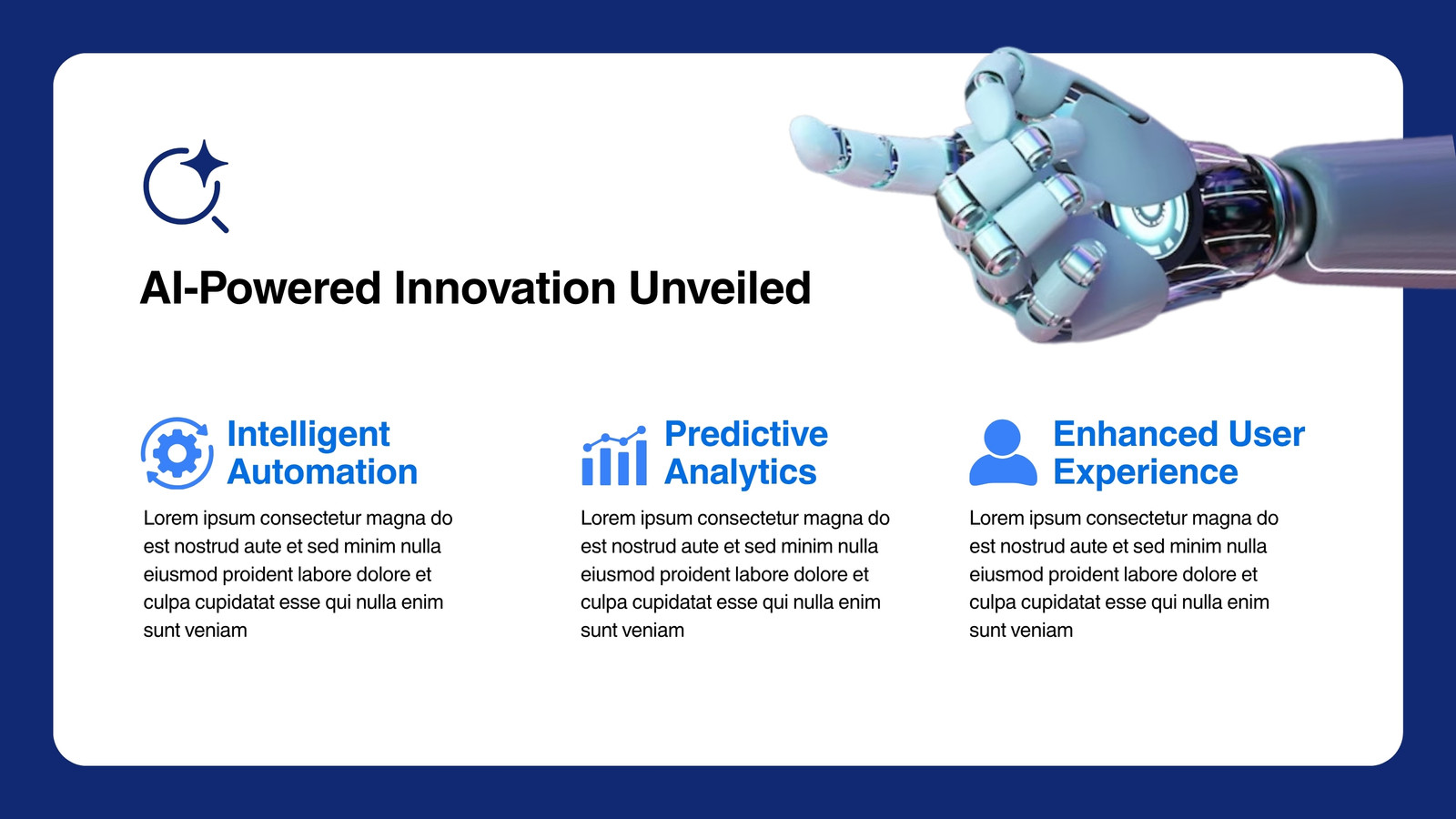 AI-Powered Innovation Unveiled

Intelligent Automation

Lorem ipsum consectetur magna do est nostrud aute et sed minim nulla eiusmod proident labore dolore et culpa cupidatat esse qui nulla enim sunt veniam

Predictive Analytics

Lorem ipsum consectetur magna do est nostrud aute et sed minim nulla eiusmod proident labore dolore et culpa cupidatat esse qui nulla enim sunt veniam

Enhanced User Experience

Lorem ipsum consectetur magna do est nostrud aute et sed minim nulla eiusmod proident labore dolore et culpa cupidatat esse qui nulla enim sunt veniam